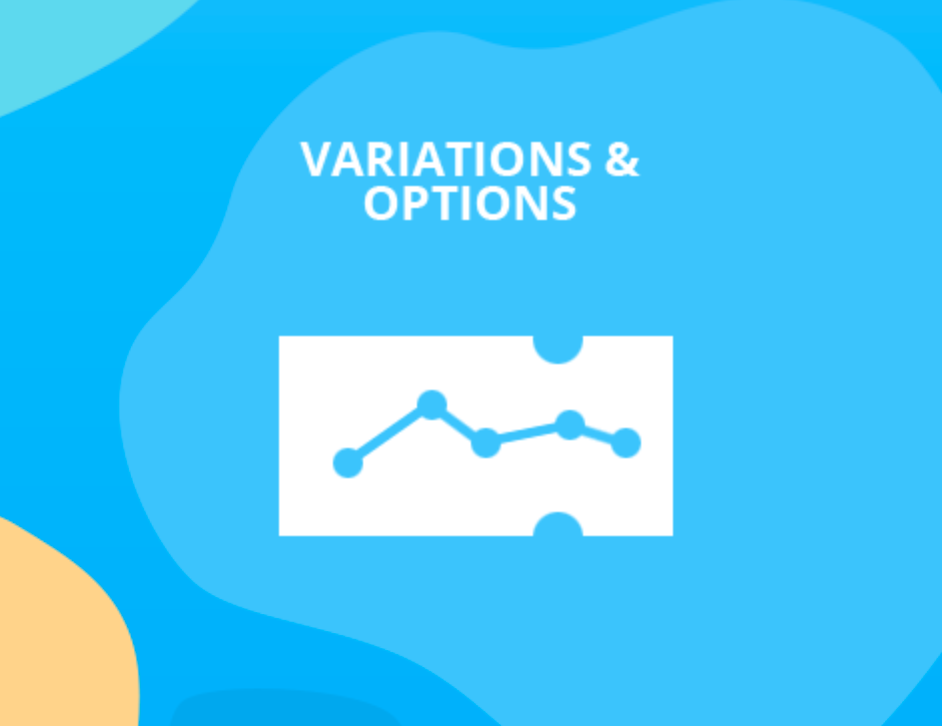 VARIATIONS & OPTIONS